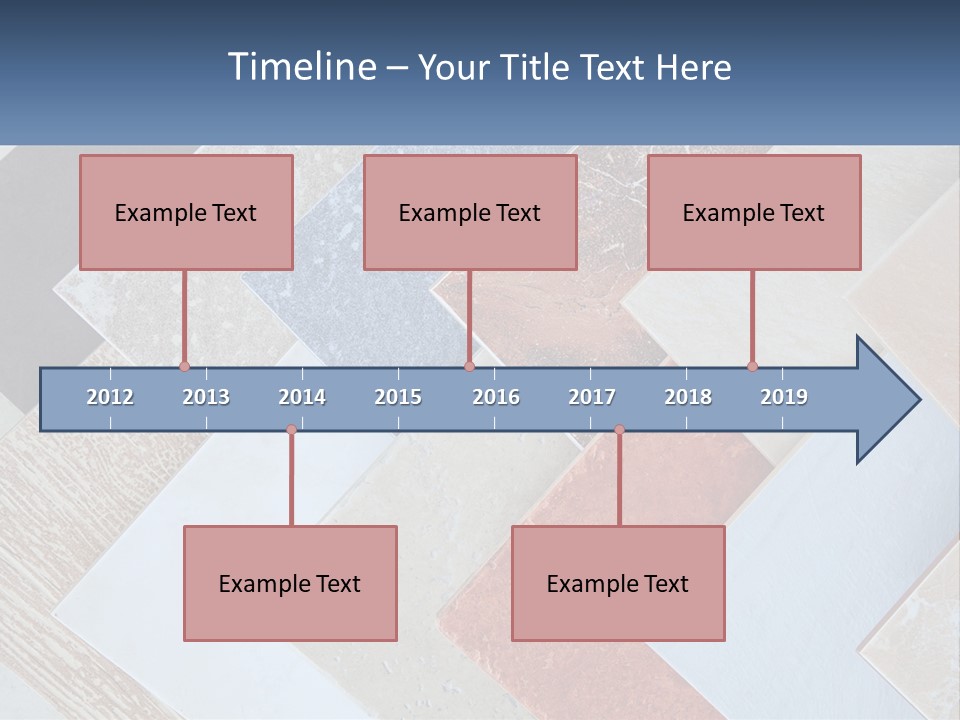 Timeline – Your Title Text Here

Example Text

Example Text

Example Text

2012 2013 2014 2015 2016 2017 2018 2019

Example Text

Example Text